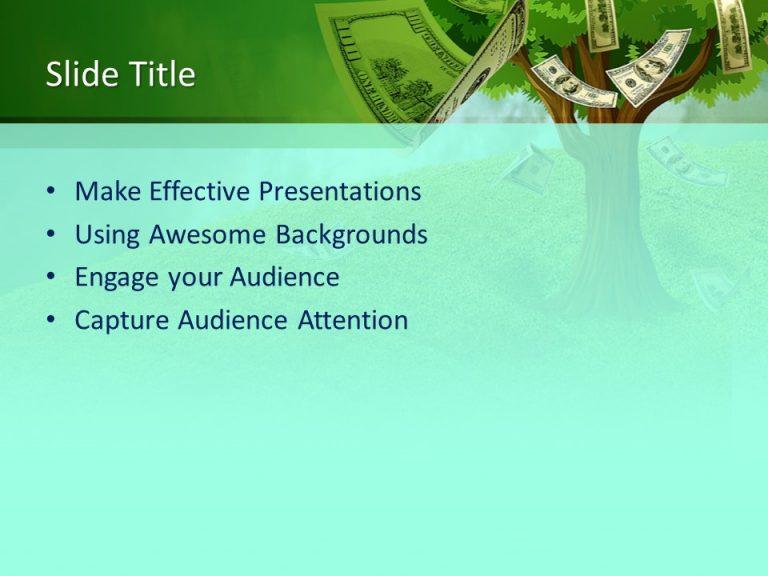 Slide Title

• Make Effective Presentations
• Using Awesome Backgrounds
• Engage your Audience
• Capture Audience Attention